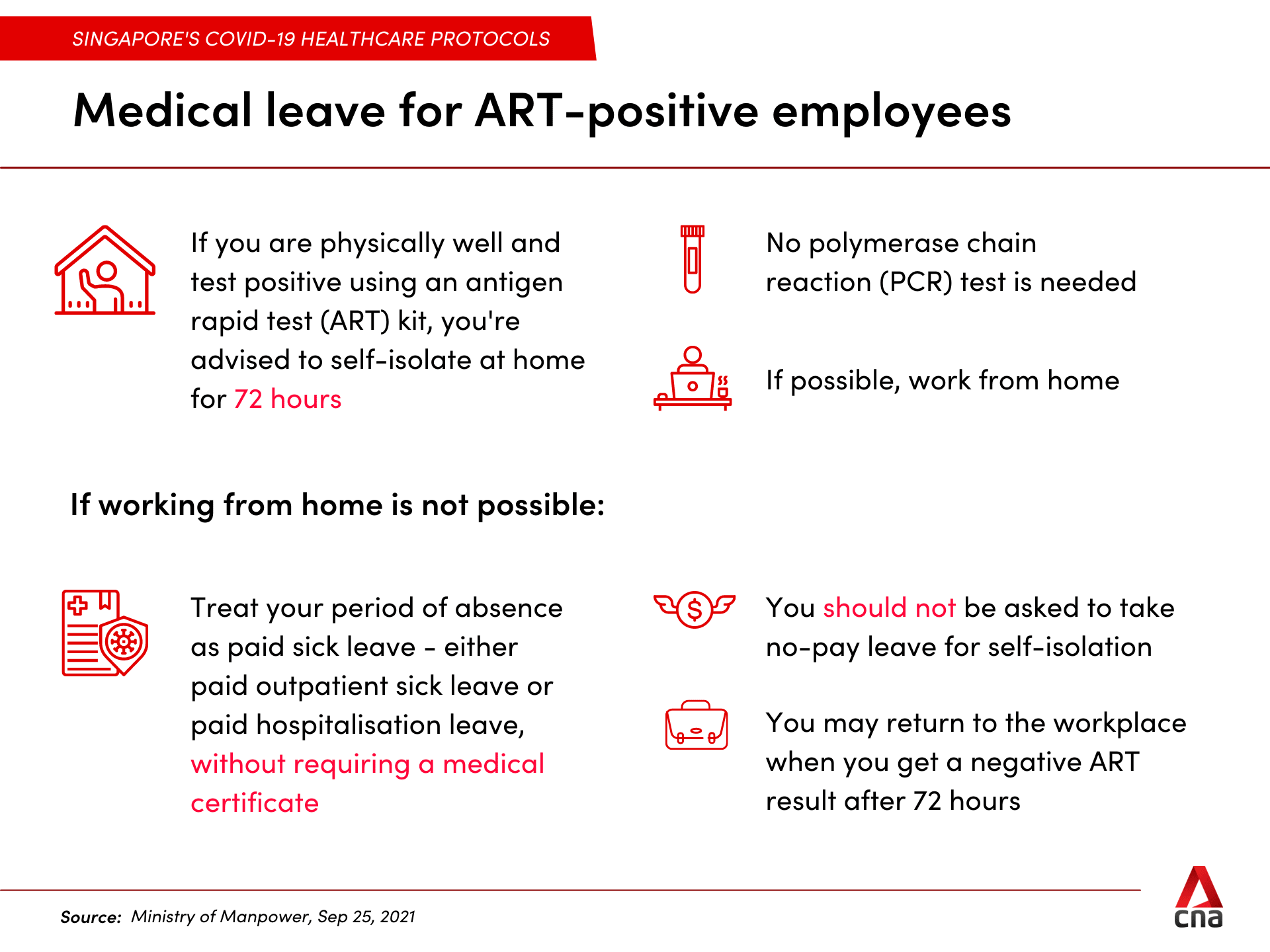 SINGAPORE'S COVID-19 HEALTHCARE PROTOCOLS

Medical leave for ART-positive employees

If you are physically well and test positive using an antigen rapid test (ART) kit, you're advised to self-isolate at home for 72 hours

No polymerase chain reaction (PCR) test is needed

If possible, work from home

If working from home is not possible:

Treat your period of absence as paid sick leave - either paid outpatient sick leave or paid hospitalisation leave, without requiring a medical certificate

You should not be asked to take no-pay leave for self-isolation

You may return to the workplace when you get a negative ART result after 72 hours

Source: Ministry of Manpower, Sep 25, 2021

cna